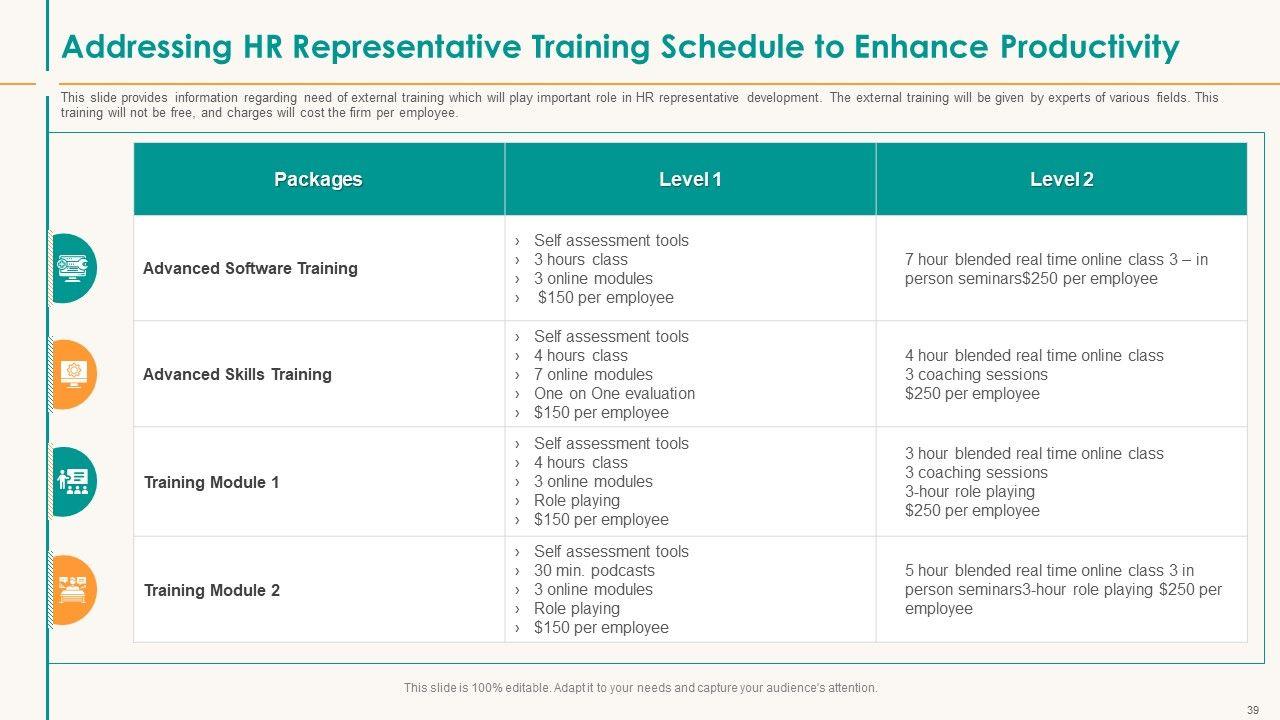 Addressing HR Representative Training Schedule to Enhance Productivity

This slide provides information regarding need of external training which will play important role in HR representative development. The external training will be given by experts of various fields. This training will not be free, and charges will cost the firm per employee.

| Packages | Level 1 | Level 2 |
|---|---|---|
| Advanced Software Training | › Self assessment tools › 3 hours class › 3 online modules › $150 per employee | 7 hour blended real time online class 3 – in person seminars$250 per employee |
| Advanced Skills Training | › Self assessment tools › 4 hours class › 7 online modules › One on One evaluation › $150 per employee | 4 hour blended real time online class 3 coaching sessions $250 per employee |
| Training Module 1 | › Self assessment tools › 4 hours class › 3 online modules › Role playing › $150 per employee | 3 hour blended real time online class 3 coaching sessions 3-hour role playing $250 per employee |
| Training Module 2 | › Self assessment tools › 30 min. podcasts › 3 online modules › Role playing › $150 per employee | 5 hour blended real time online class 3 in person seminars3-hour role playing $250 per employee |

This slide is 100% editable. Adapt it to your needs and capture your audience's attention.

39